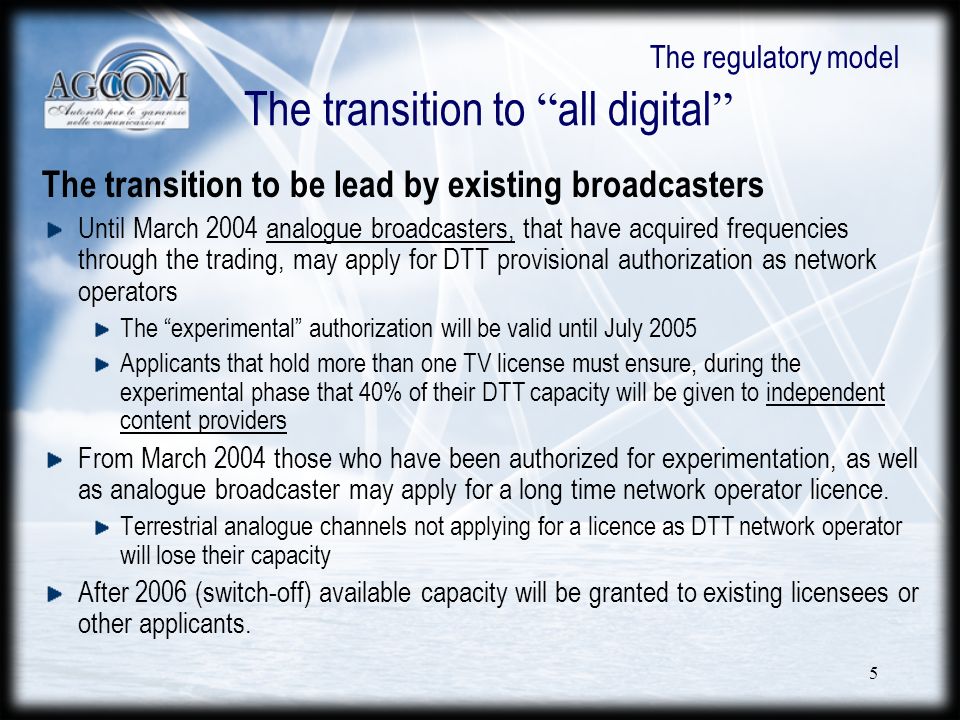 AGCOM
Autorità per le garanzie nelle comunicazioni

The regulatory model

The transition to “all digital”

The transition to be lead by existing broadcasters

Until March 2004 analogue broadcasters, that have acquired frequencies through the trading, may apply for DTT provisional authorization as network operators

The “experimental” authorization will be valid until July 2005

Applicants that hold more than one TV license must ensure, during the experimental phase that 40% of their DTT capacity will be given to independent content providers

From March 2004 those who have been authorized for experimentation, as well as analogue broadcaster may apply for a long time network operator licence.

Terrestrial analogue channels not applying for a licence as DTT network operator will lose their capacity

After 2006 (switch-off) available capacity will be granted to existing licensees or other applicants.

5